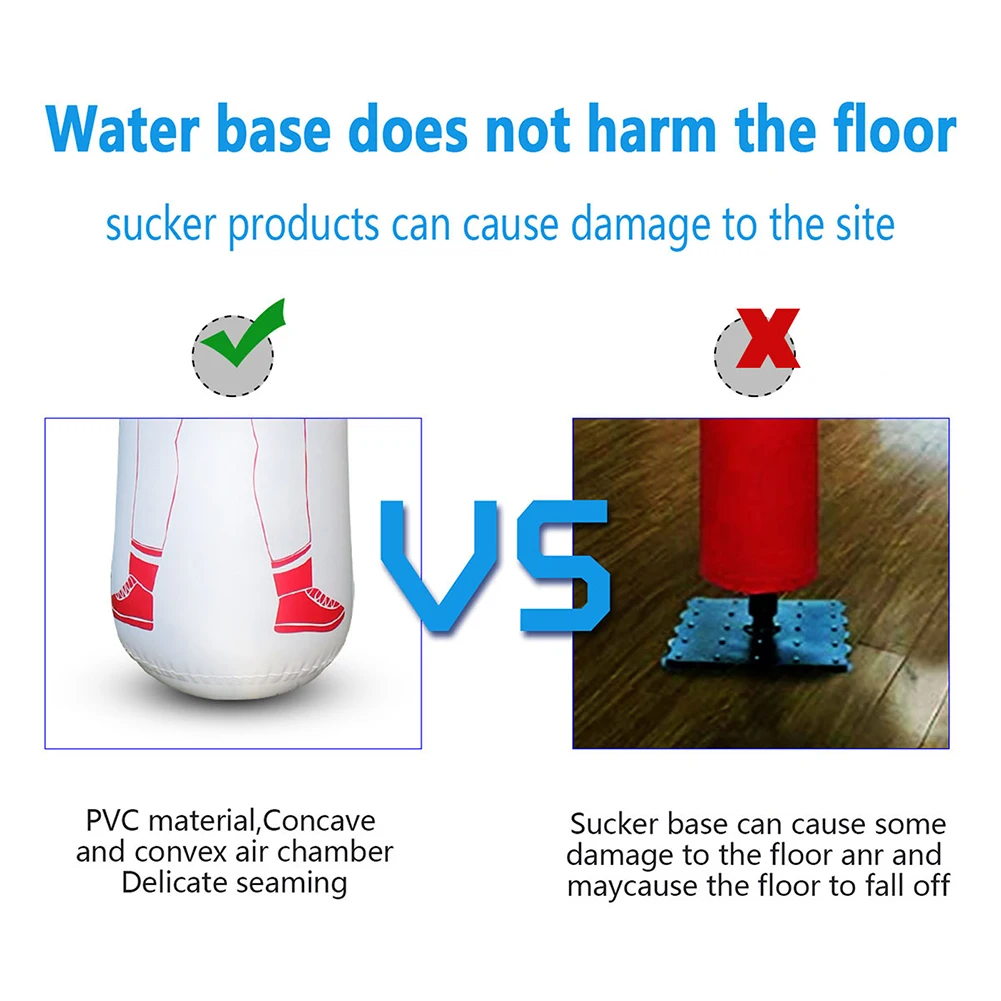 Water base does not harm the floor

sucker products can cause damage to the site

VS

PVC material,Concave and convex air chamber Delicate seaming

Sucker base can cause some damage to the floor anr and maycause the floor to fall off